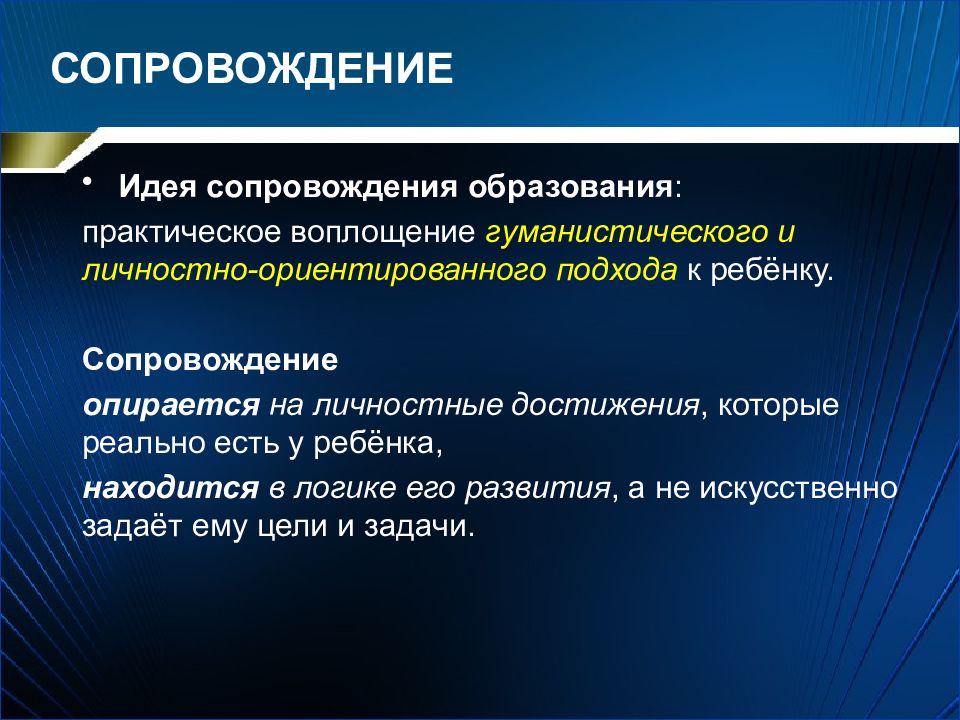 СОПРОВОЖДЕНИЕ

• Идея сопровождения образования:
практическое воплощение гуманистического и личностно-ориентированного подхода к ребёнку.

Сопровождение

опирается на личностные достижения, которые реально есть у ребёнка,

находится в логике его развития, а не искусственно задаёт ему цели и задачи.